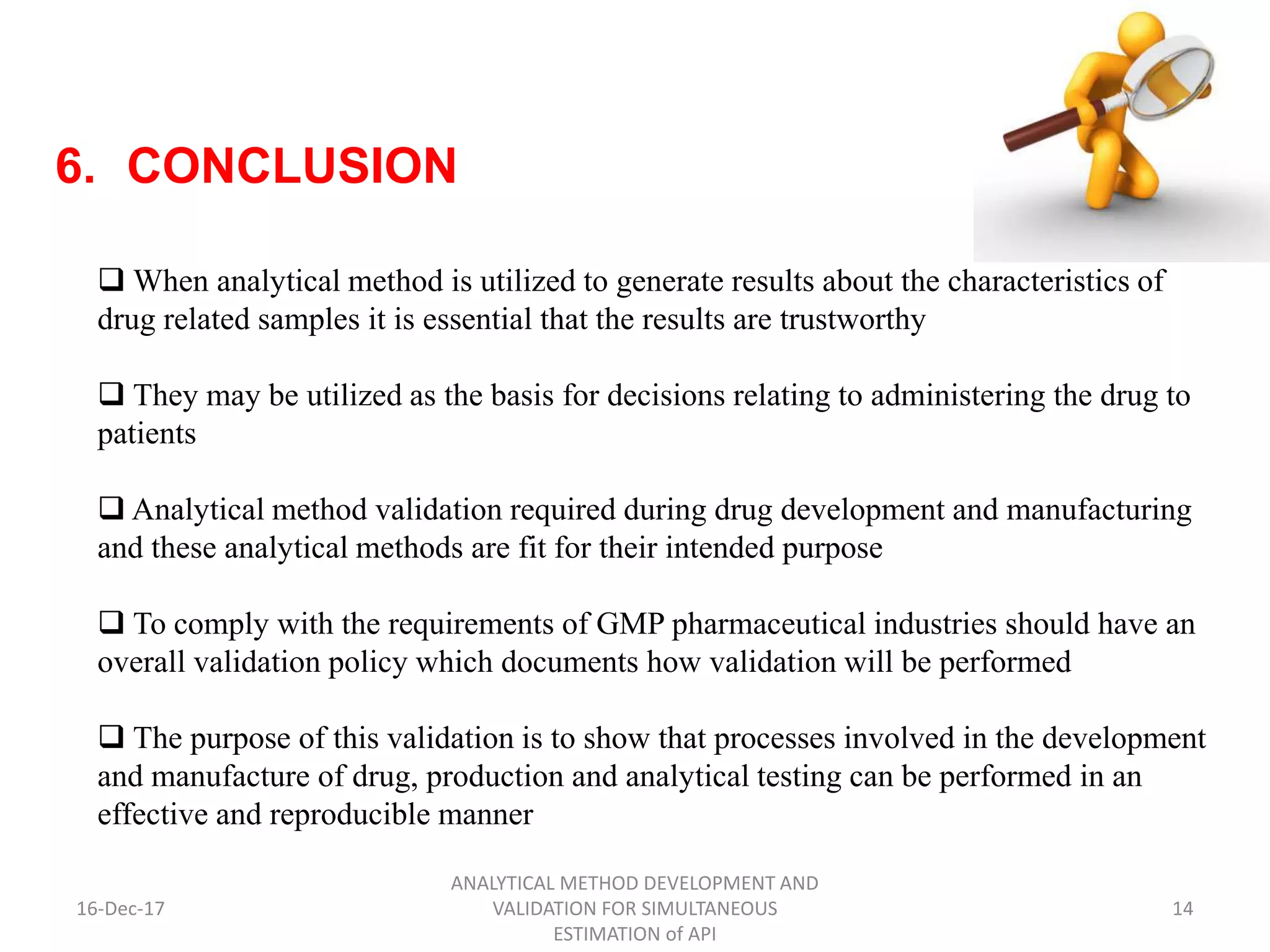 6. CONCLUSION

❑ When analytical method is utilized to generate results about the characteristics of drug related samples it is essential that the results are trustworthy

❑ They may be utilized as the basis for decisions relating to administering the drug to patients

❑ Analytical method validation required during drug development and manufacturing and these analytical methods are fit for their intended purpose

❑ To comply with the requirements of GMP pharmaceutical industries should have an overall validation policy which documents how validation will be performed

❑ The purpose of this validation is to show that processes involved in the development and manufacture of drug, production and analytical testing can be performed in an effective and reproducible manner

16-Dec-17

ANALYTICAL METHOD DEVELOPMENT AND VALIDATION FOR SIMULTANEOUS ESTIMATION of API

14